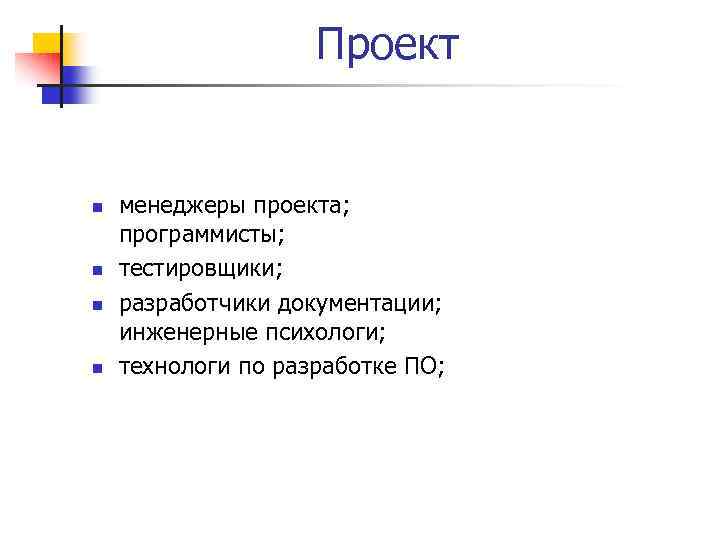 Проект

- менеджеры проекта; программисты;
- тестировщики;
- разработчики документации; инженерные психологи;
- технологи по разработке ПО;